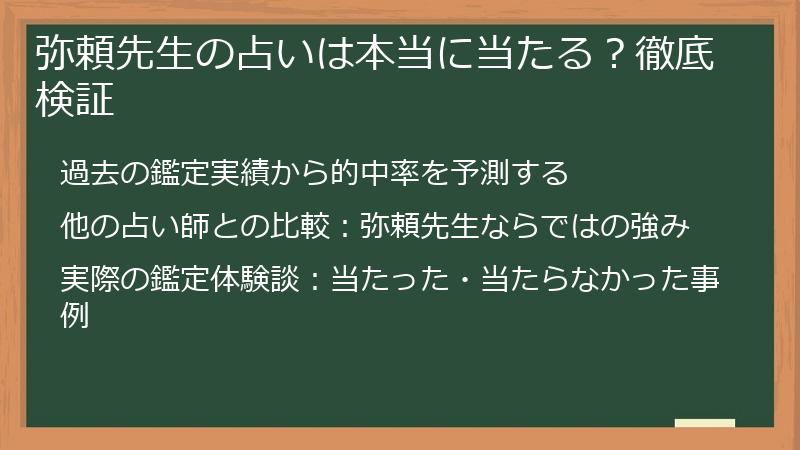 弥頼先生の占いは本当に当たる？徹底検証

過去の鑑定実績から的中率を予測する

他の占い師との比較：弥頼先生ならではの強み

実際の鑑定体験談：当たった・当たらなかった事例